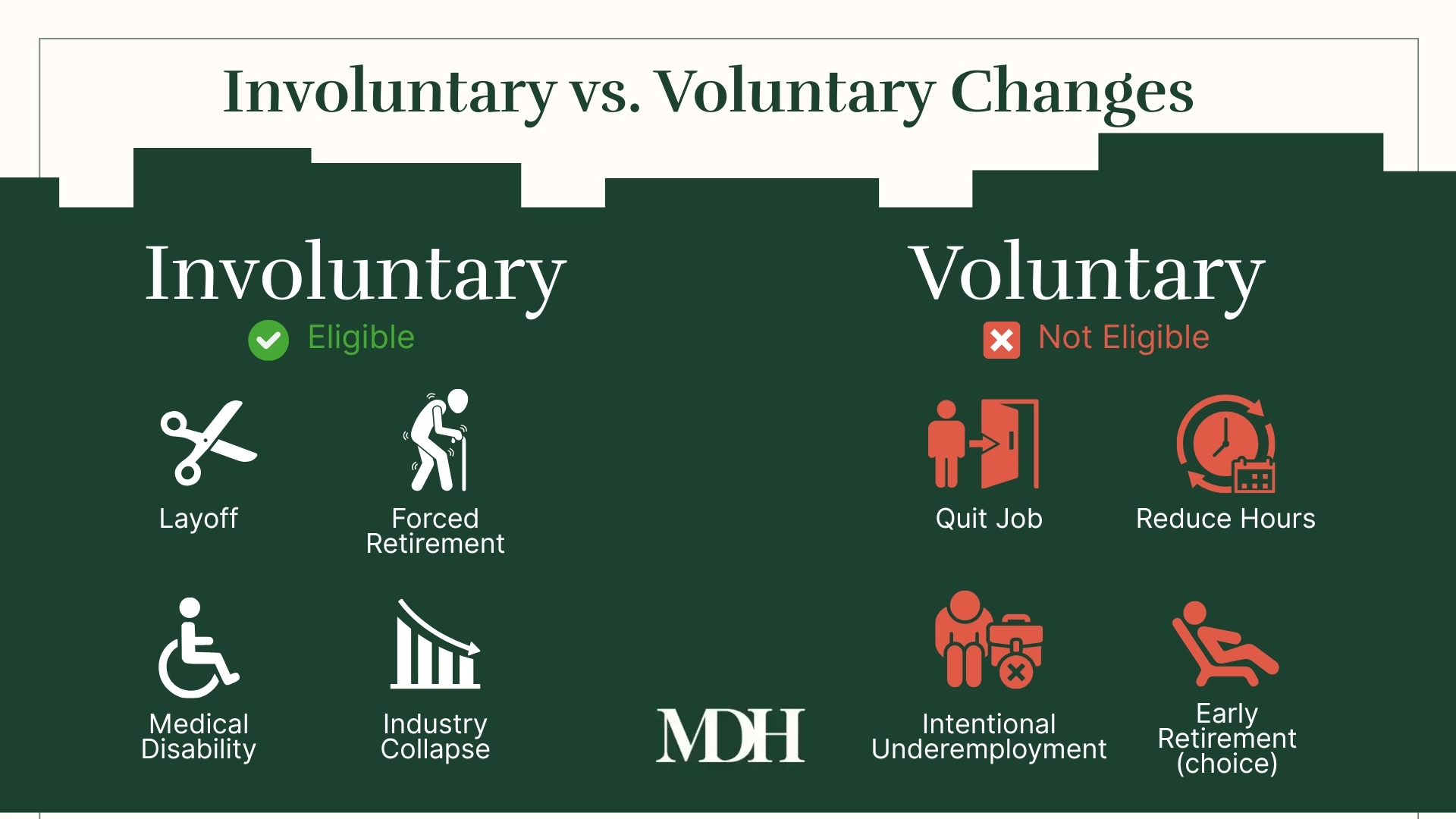 Involuntary vs. Voluntary Changes

Involuntary

Eligible

Layoff

Forced Retirement

Medical Disability

Industry Collapse

Voluntary

Not Eligible

Quit Job

Reduce Hours

Intentional Underemployment

Early Retirement (choice)

MDH